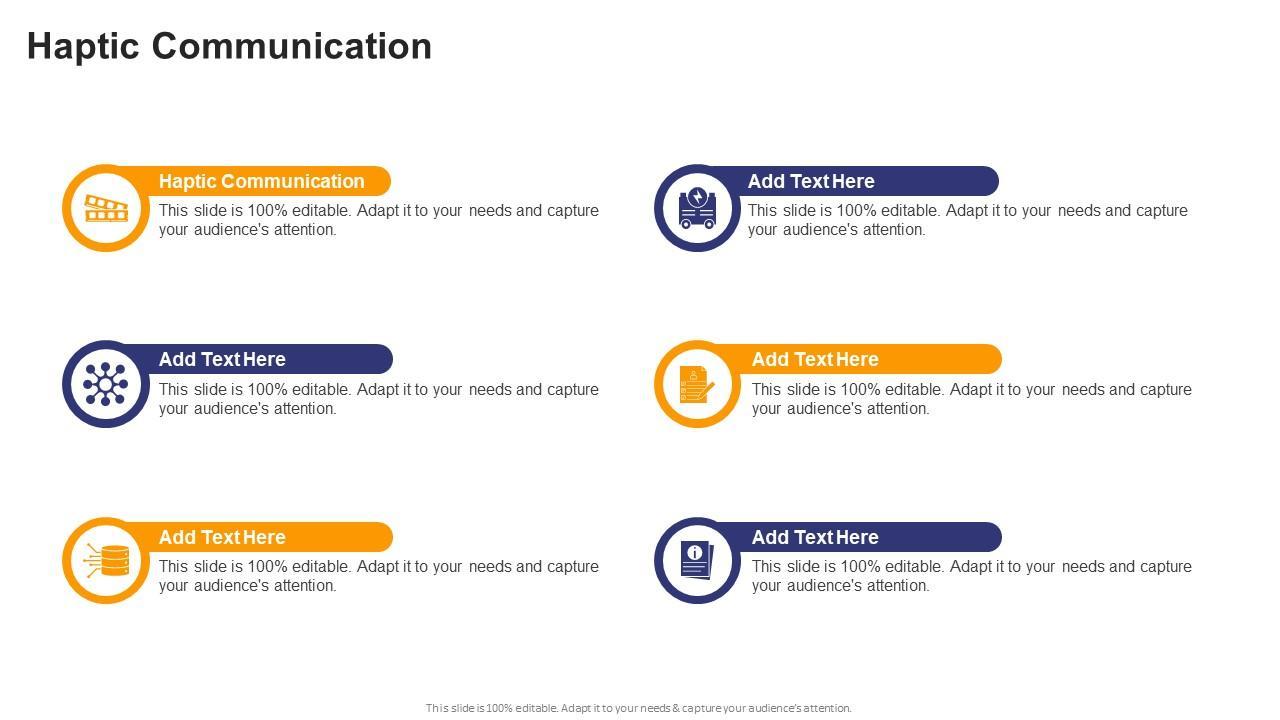 Haptic Communication

Haptic Communication
This slide is 100% editable. Adapt it to your needs and capture your audience's attention.

Add Text Here
This slide is 100% editable. Adapt it to your needs and capture your audience's attention.

Add Text Here
This slide is 100% editable. Adapt it to your needs and capture your audience's attention.

Add Text Here
This slide is 100% editable. Adapt it to your needs and capture your audience's attention.

Add Text Here
This slide is 100% editable. Adapt it to your needs and capture your audience's attention.

Add Text Here
This slide is 100% editable. Adapt it to your needs and capture your audience's attention.

This slide is 100% editable. Adapt it to your needs & capture your audience's attention.